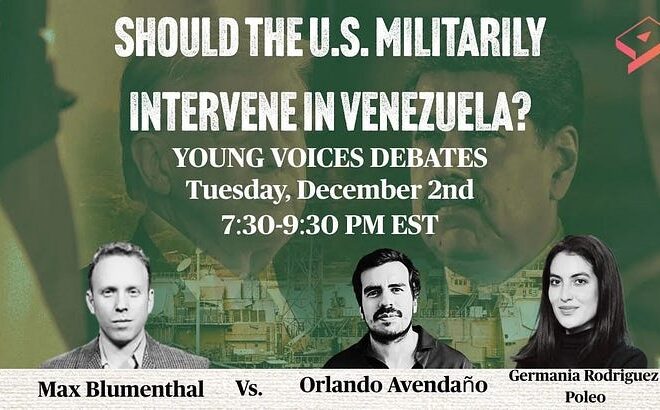 SHOULD THE U.S. MILITARILY INTERVENE IN VENEZUELA?

YOUNG VOICES DEBATES
Tuesday, December 2nd
7:30-9:30 PM EST

Max Blumenthal Vs. Orlando Avendaño Germania Rodriguez Poleo